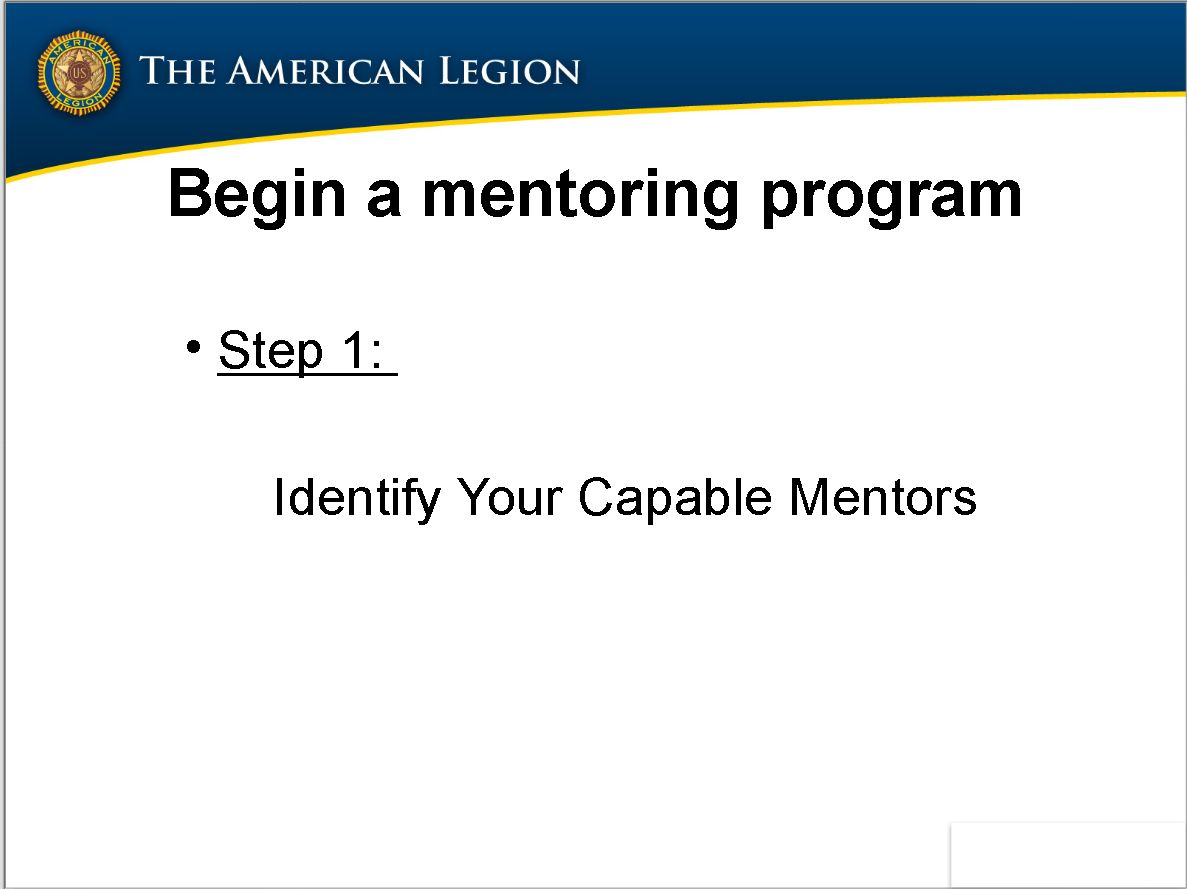 AMERICAN US LEGION

THE AMERICAN LEGION

Begin a mentoring program

• Step 1:

Identify Your Capable Mentors